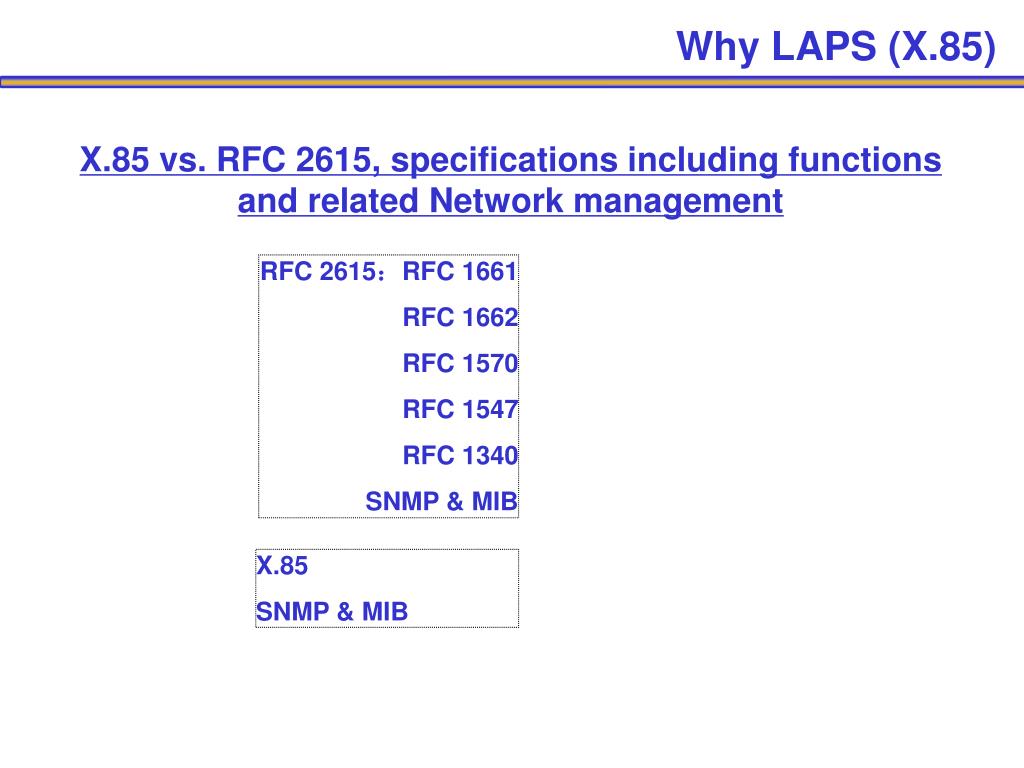 Why LAPS (X.85)

X.85 vs. RFC 2615, specifications including functions and related Network management

RFC 2615：RFC 1661
RFC 1662
RFC 1570
RFC 1547
RFC 1340
SNMP & MIB

X.85
SNMP & MIB